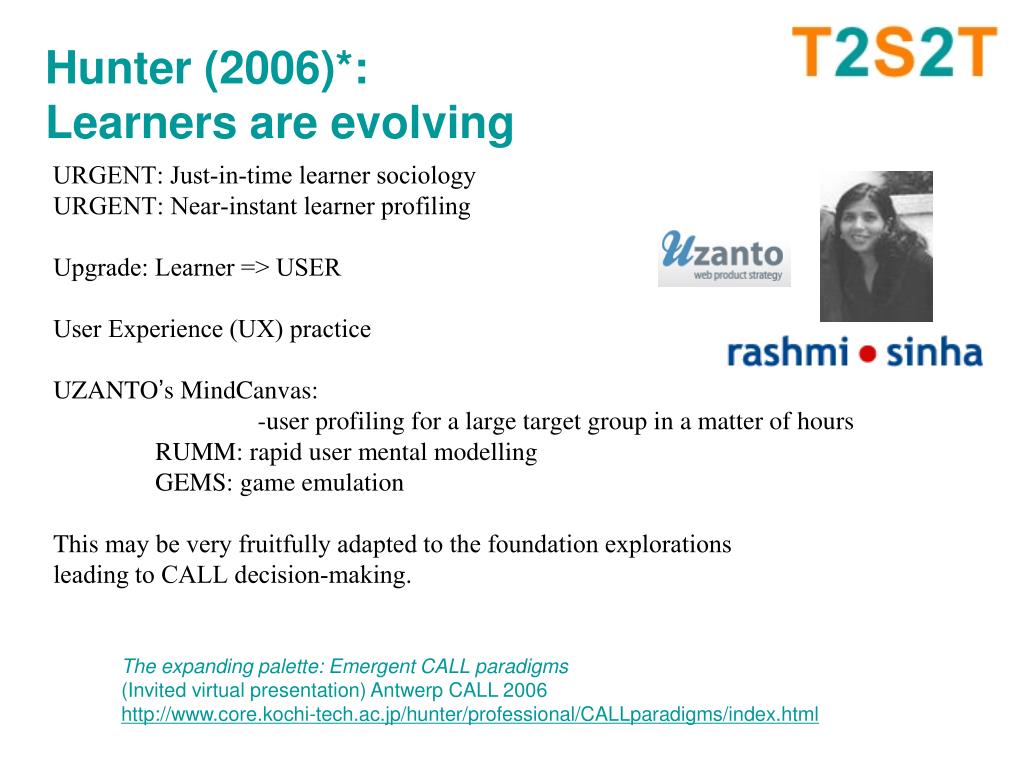 Hunter (2006)*:
Learners are evolving

T2S2T

URGENT: Just-in-time learner sociology
URGENT: Near-instant learner profiling

Upgrade: Learner => USER

User Experience (UX) practice

UZANTO's MindCanvas:
-user profiling for a large target group in a matter of hours
RUMM: rapid user mental modelling
GEMS: game emulation

This may be very fruitfully adapted to the foundation explorations leading to CALL decision-making.

Uzanto
web product strategy

rashmi • sinha

The expanding palette: Emergent CALL paradigms
(Invited virtual presentation) Antwerp CALL 2006
http://www.core.kochi-tech.ac.jp/hunter/professional/CALLparadigms/index.html